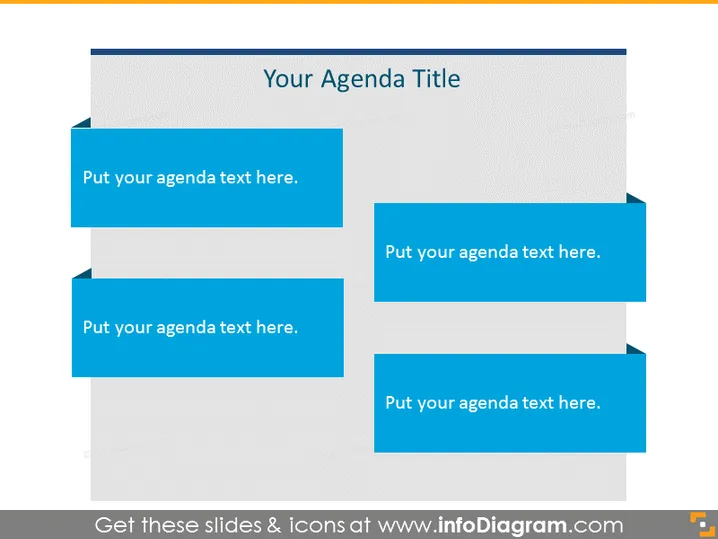 Your Agenda Title

Put your agenda text here.

Put your agenda text here.

Put your agenda text here.

Put your agenda text here.

Get these slides & icons at www.infoDiagram.com